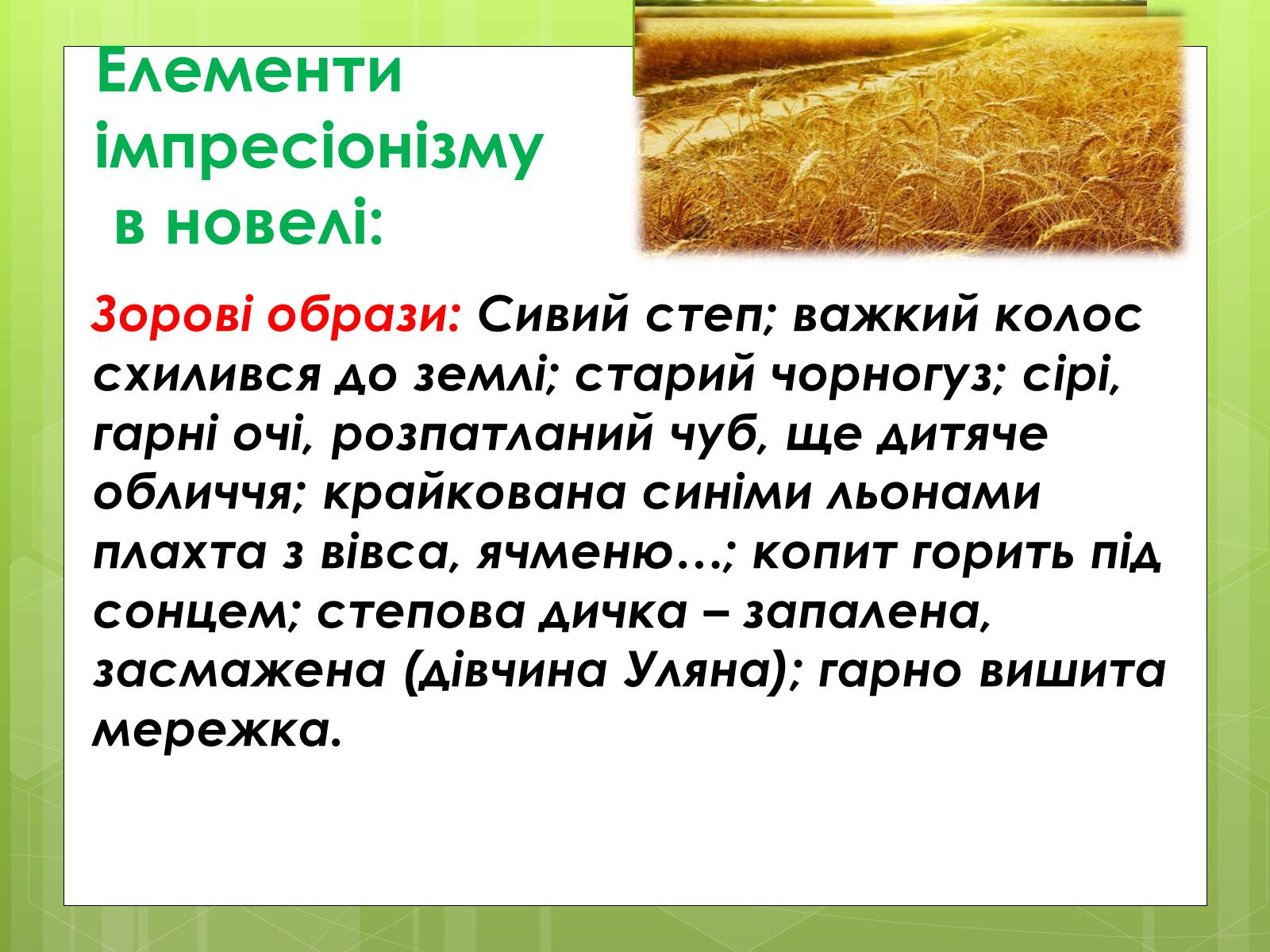 Елементи імпресіонізму в новелі:

Зорові образи: Сивий степ; важкий колос схилився до землі; старий чорногуз; сірі, гарні очі, розпатланий чуб, ще дитяче обличчя; крайкована синіми льонами плахта з вівса, ячменю…; копит горить під сонцем; степова дичка – запалена, засмажена (дівчина Уляна); гарно вишита мережка.